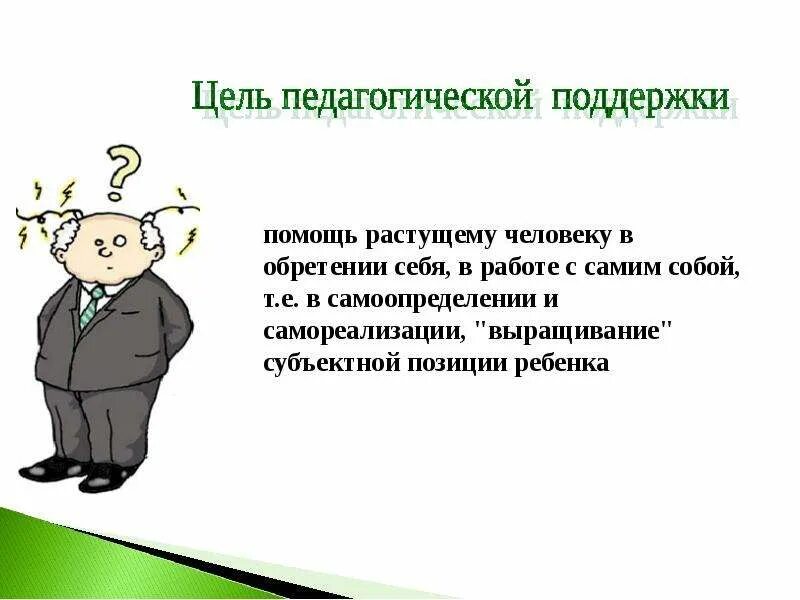 Цель педагогической поддержки

?

помощь растущему человеку в обретении себя, в работе с самим собой, т.е. в самоопределении и самореализации, "выращивание" субъектной позиции ребенка